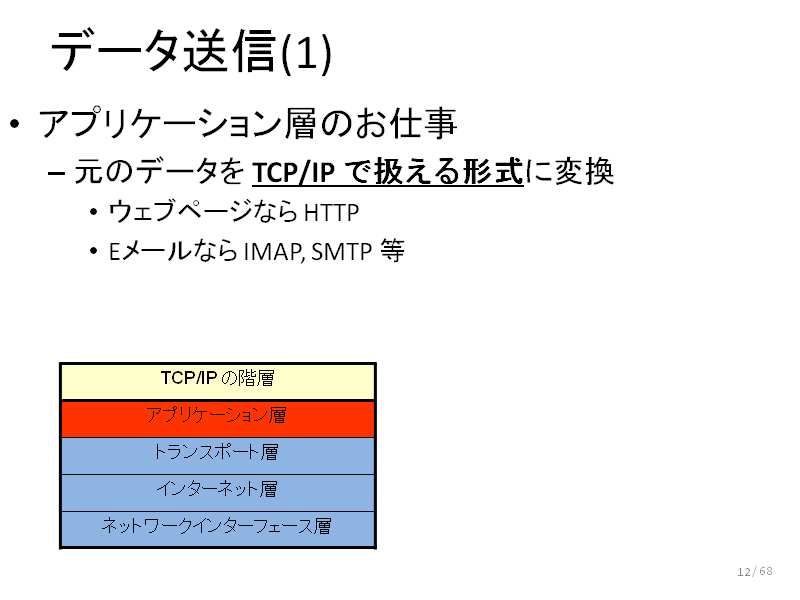 データ送信(1)

• アプリケーション層のお仕事
 – 元のデータを TCP/IP で扱える形式に変換
  • ウェブページなら HTTP
  • Eメールなら IMAP, SMTP 等

| TCP/IP の階層 |
|---|
| アプリケーション層 |
| トランスポート層 |
| インターネット層 |
| ネットワークインターフェース層 |

12/68